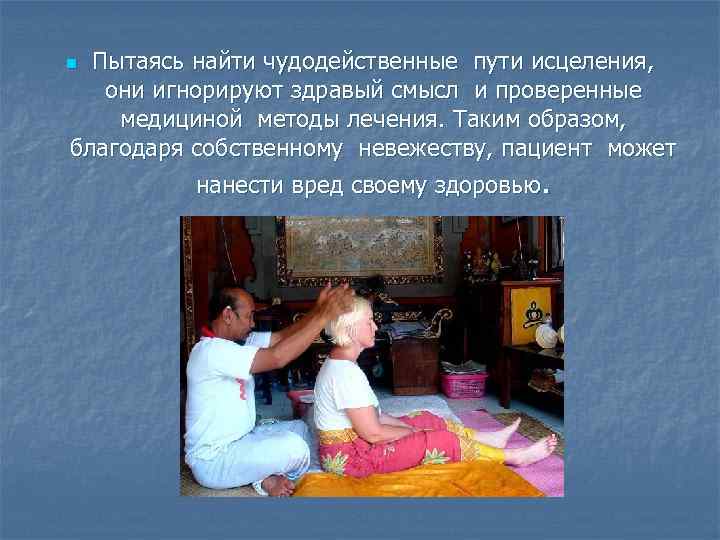 Пытаясь найти чудодейственные пути исцеления, они игнорируют здравый смысл и проверенные медициной методы лечения. Таким образом, благодаря собственному невежеству, пациент может нанести вред своему здоровью.